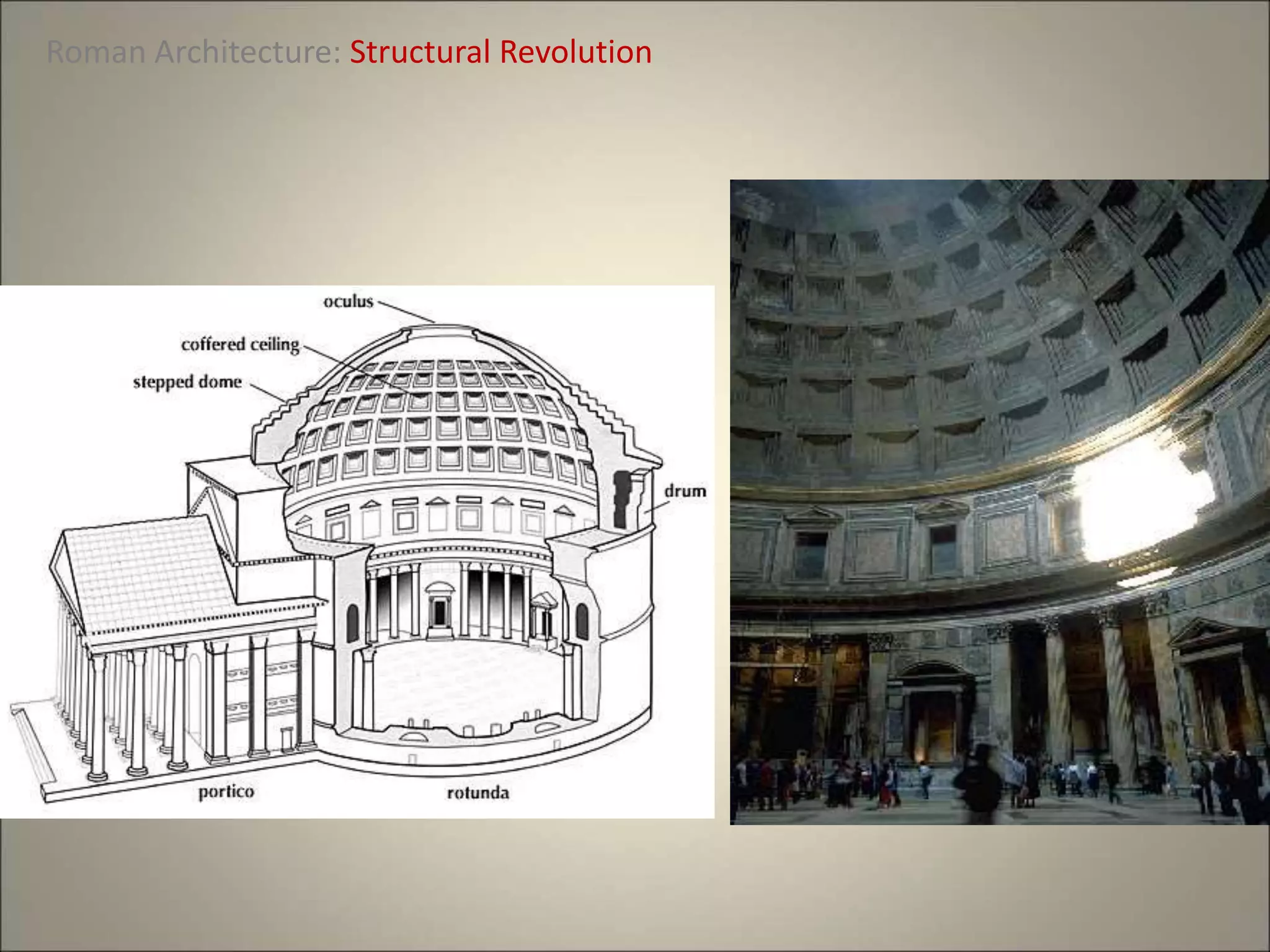 Roman Architecture: Structural Revolution

oculus

coffered ceiling

stepped dome

drum

portico

rotunda